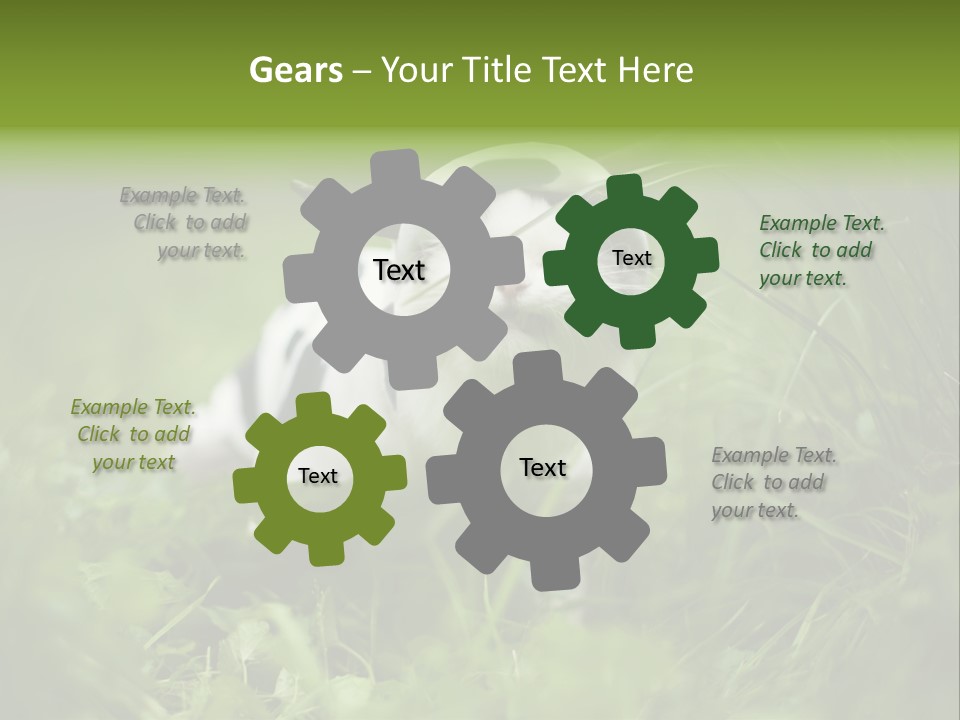 Gears – Your Title Text Here

Example Text. Click to add your text.

Text

Text

Example Text. Click to add your text.

Example Text. Click to add your text

Text

Text

Example Text. Click to add your text.